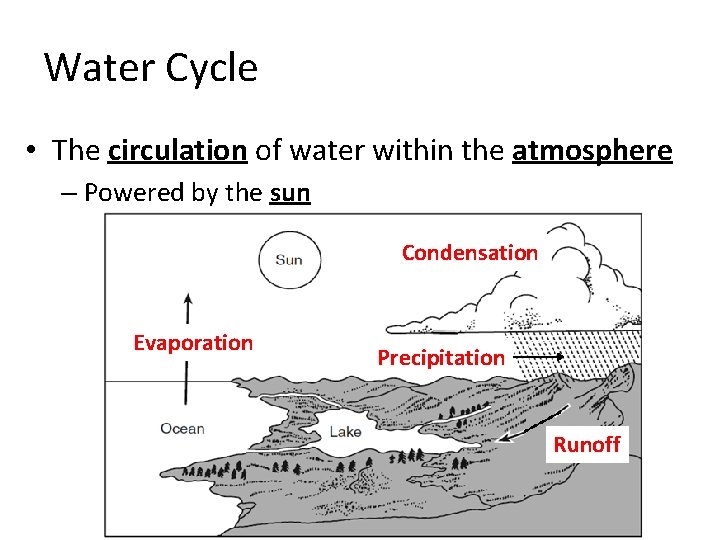 Water Cycle

• The circulation of water within the atmosphere
– Powered by the sun

Sun
Condensation
Evaporation
Precipitation
Ocean
Lake
Runoff